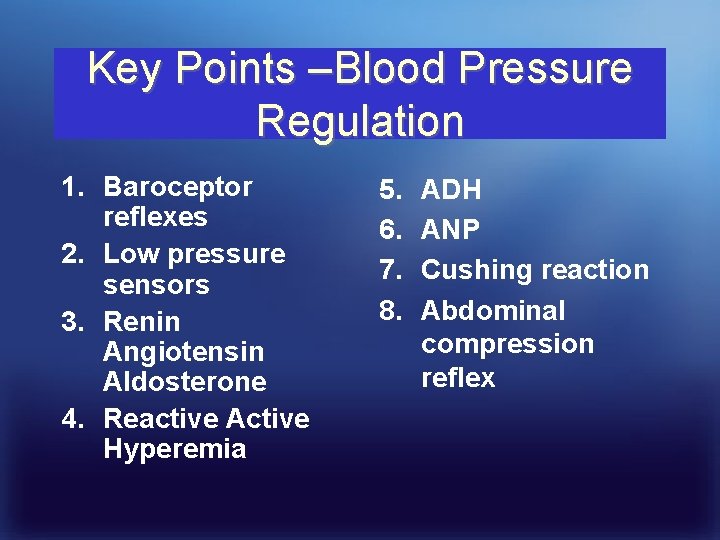 Key Points –Blood Pressure Regulation

1. Baroceptor reflexes
2. Low pressure sensors
3. Renin Angiotensin Aldosterone
4. Reactive Active Hyperemia

5. ADH
6. ANP
7. Cushing reaction
8. Abdominal compression reflex